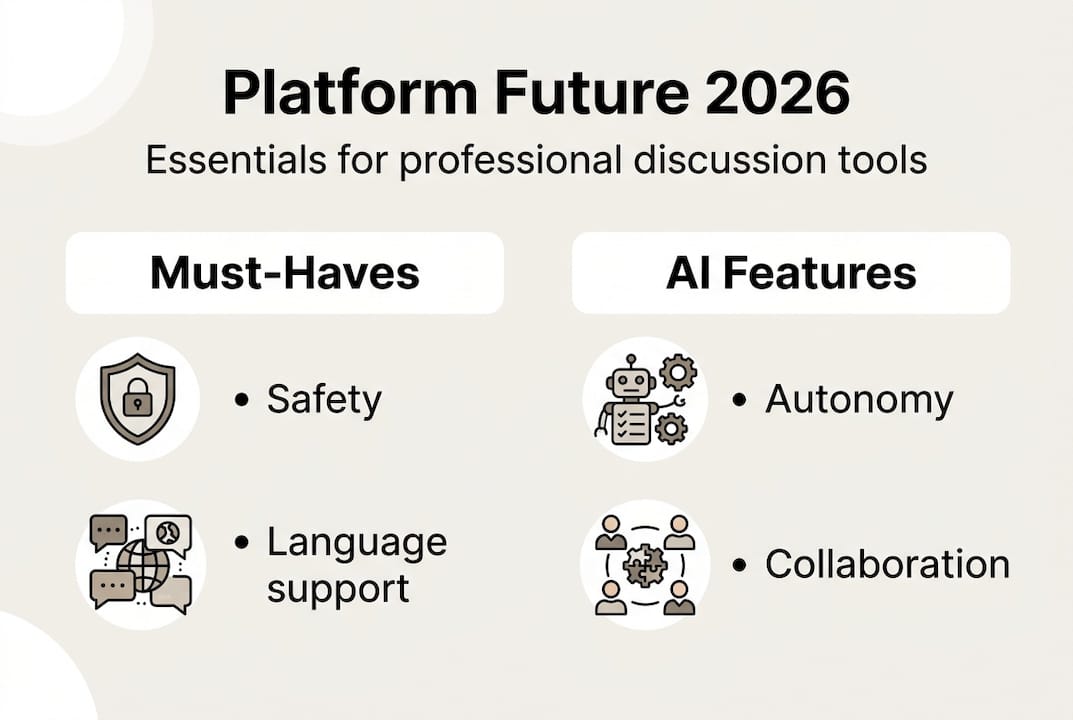 Platform Future 2026
Essentials for professional discussion tools

Must-Haves

• Safety

• Language support

AI Features

• Autonomy

• Collaboration